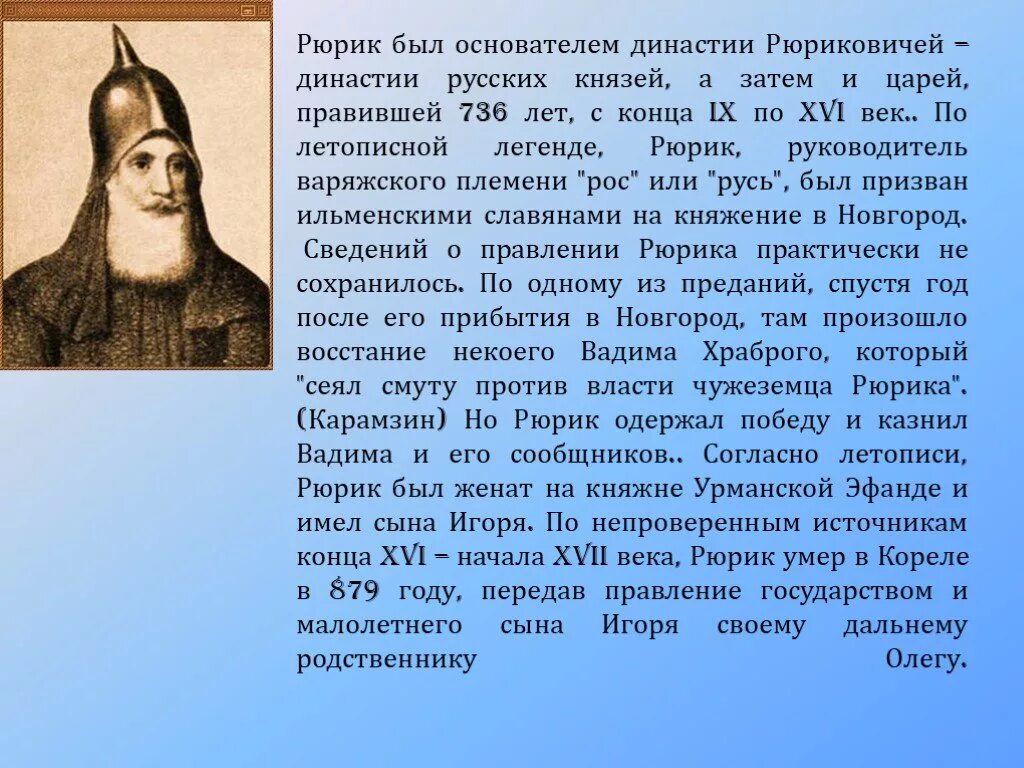 Рюрик был основателем династии Рюриковичей – династии русских князей, а затем и царей, правившей 736 лет, с конца IX по XVI век.. По летописной легенде, Рюрик, руководитель варяжского племени "рос" или "русь", был призван ильменскими славянами на княжение в Новгород. Сведений о правлении Рюрика практически не сохранилось. По одному из преданий, спустя год после его прибытия в Новгород, там произошло восстание некоего Вадима Храброго, который "сеял смуту против власти чужеземца Рюрика". (Карамзин) Но Рюрик одержал победу и казнил Вадима и его сообщников.. Согласно летописи, Рюрик был женат на княжне Урманской Эфанде и имел сына Игоря. По непроверенным источникам конца XVI – начала XVII века, Рюрик умер в Кореле в 879 году, передав правление государством и малолетнего сына Игоря своему дальнему родственнику Олегу.